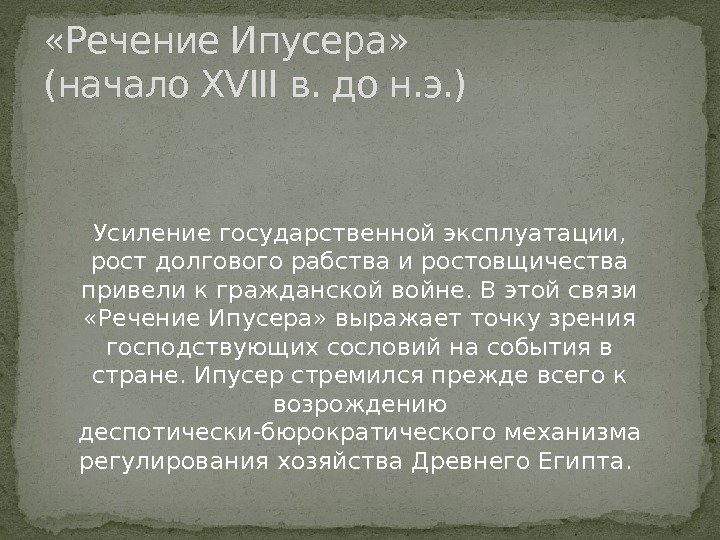 «Речение Ипусера» (начало XVIII в. до н.э.)

Усиление государственной эксплуатации, рост долгового рабства и ростовщичества привели к гражданской войне. В этой связи «Речение Ипусера» выражает точку зрения господствующих сословий на события в стране. Ипусер стремился прежде всего к возрождению деспотически-бюрократического механизма регулирования хозяйства Древнего Египта.